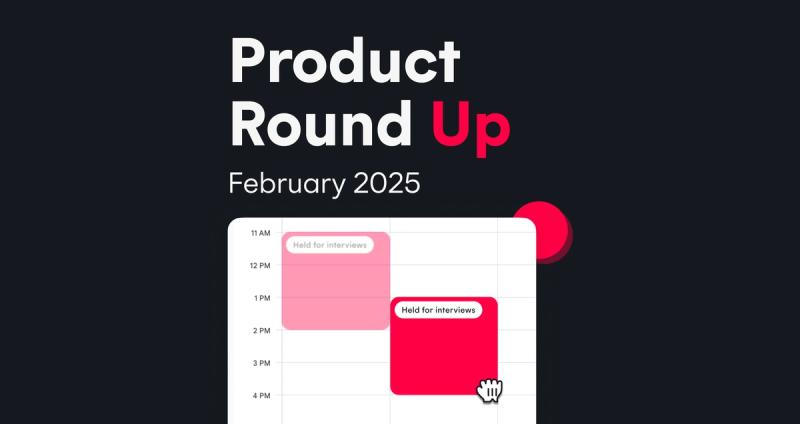 Product Round Up

February 2025

11 AM
12 PM
1 PM
2 PM
3 PM
4 PM

Held for interviews

Held for interviews